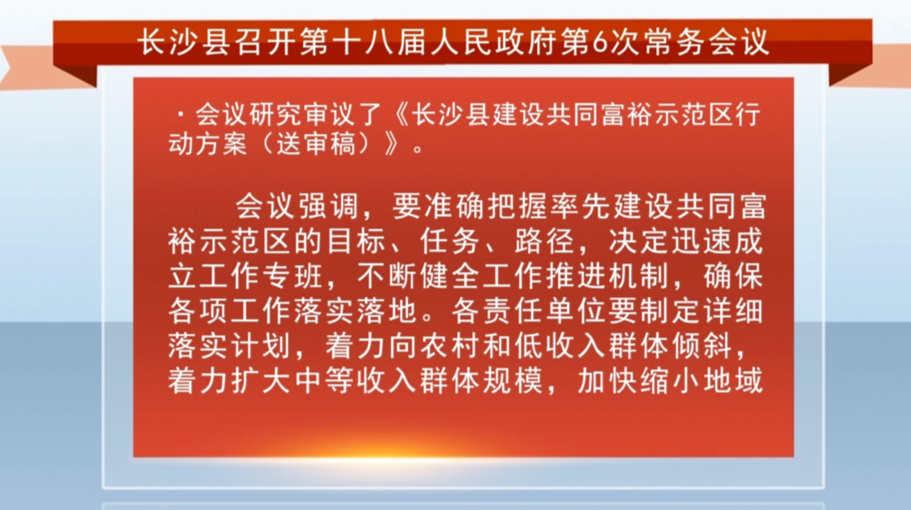 长沙县召开第十八届人民政府第6次常务会议

·会议研究审议了《长沙县建设共同富裕示范区行动方案（送审稿）》。

会议强调，要准确把握率先建设共同富裕示范区的目标、任务、路径，决定迅速成立工作专班，不断健全工作推进机制，确保各项工作落实落地。各责任单位要制定详细落实计划，着力向农村和低收入群体倾斜，着力扩大中等收入群体规模，加快缩小地域